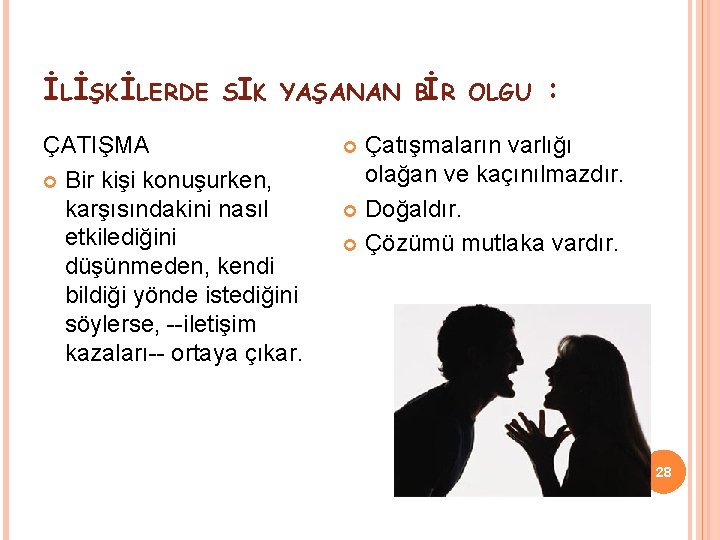 İLİŞKİLERDE SIK YAŞANAN BİR OLGU :

ÇATIŞMA

Bir kişi konuşurken, karşısındakini nasıl etkilediğini düşünmeden, kendi bildiği yönde istediğini söylerse, --iletişim kazaları-- ortaya çıkar.

Çatışmaların varlığı olağan ve kaçınılmazdır.

Doğaldır.

Çözümü mutlaka vardır.

28